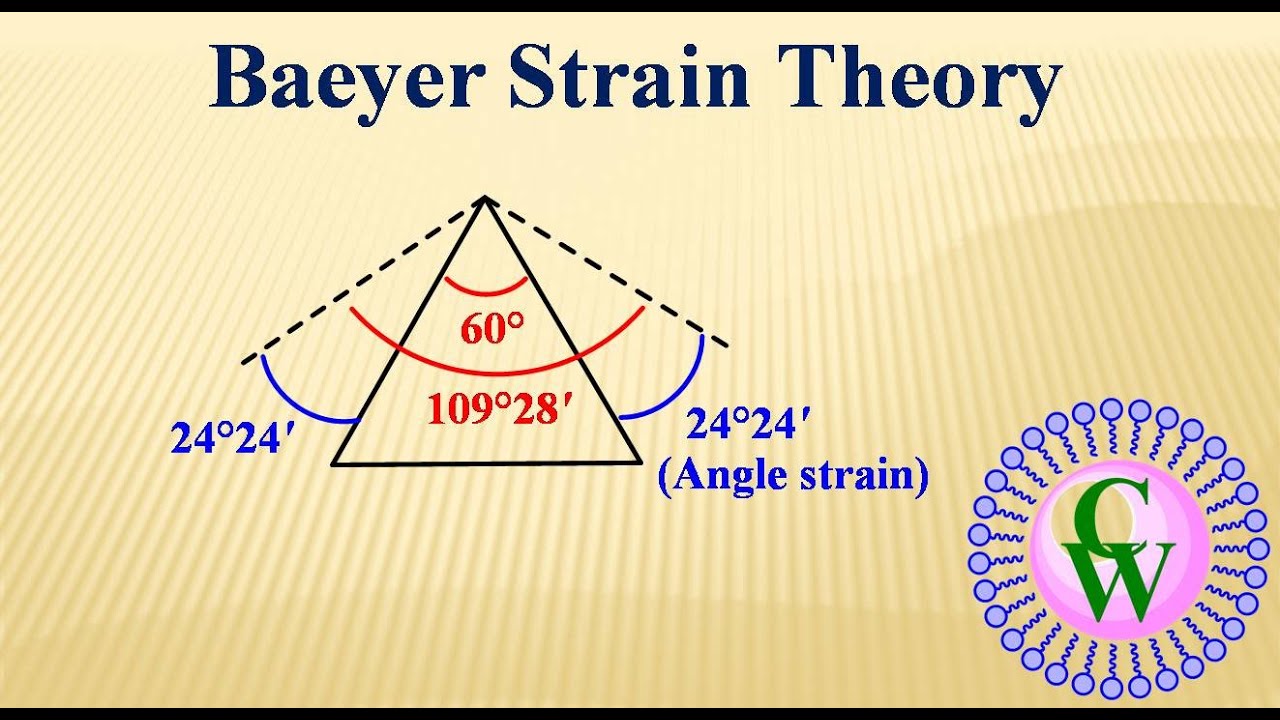 Baeyer Strain Theory

60°

109°28′

24°24′

24°24′
(Angle strain)

CW